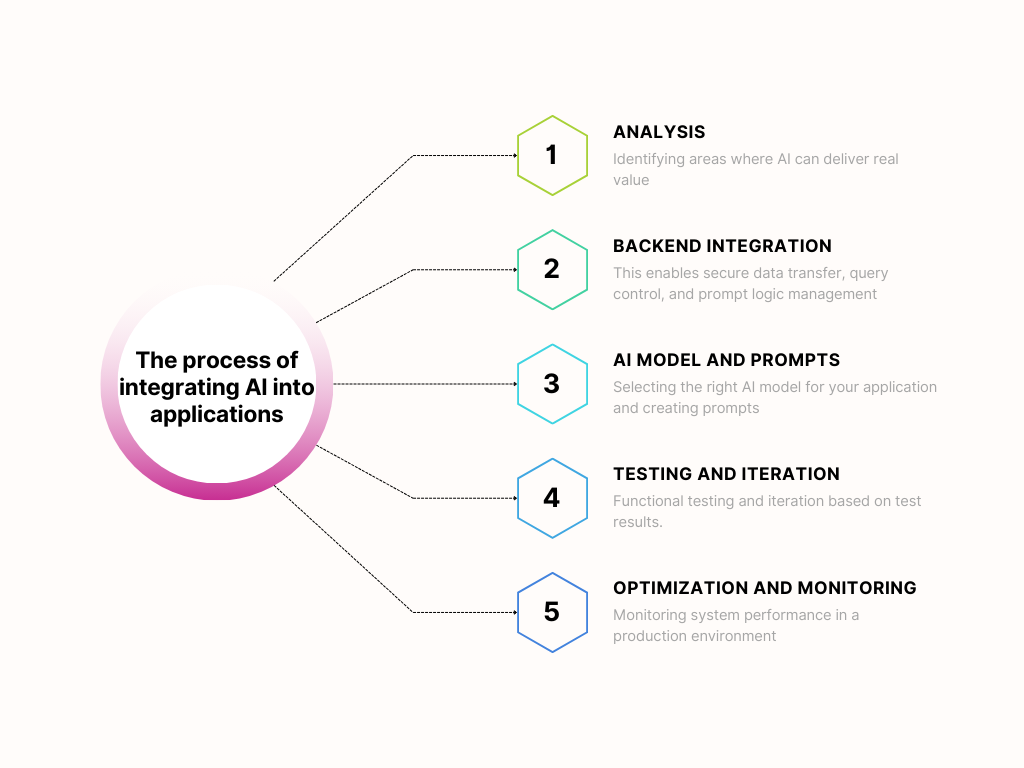 The process of integrating AI into applications

1
ANALYSIS
Identifying areas where AI can deliver real value

2
BACKEND INTEGRATION
This enables secure data transfer, query control, and prompt logic management

3
AI MODEL AND PROMPTS
Selecting the right AI model for your application and creating prompts

4
TESTING AND ITERATION
Functional testing and iteration based on test results.

5
OPTIMIZATION AND MONITORING
Monitoring system performance in a production environment